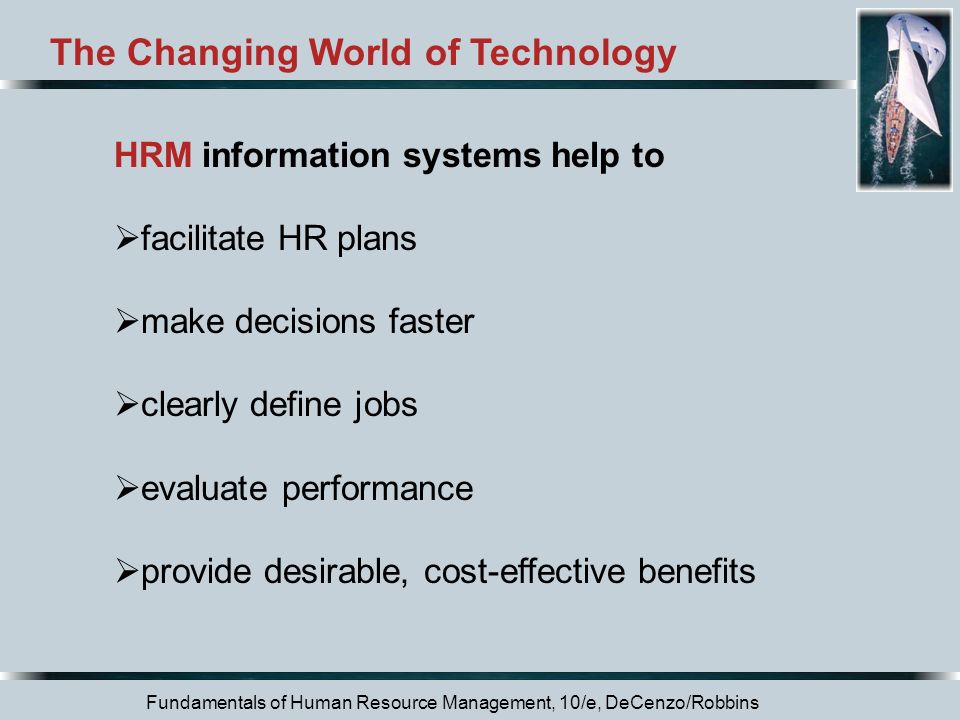 The Changing World of Technology

HRM information systems help to

➢facilitate HR plans

➢make decisions faster

➢clearly define jobs

➢evaluate performance

➢provide desirable, cost-effective benefits

Fundamentals of Human Resource Management, 10/e, DeCenzo/Robbins